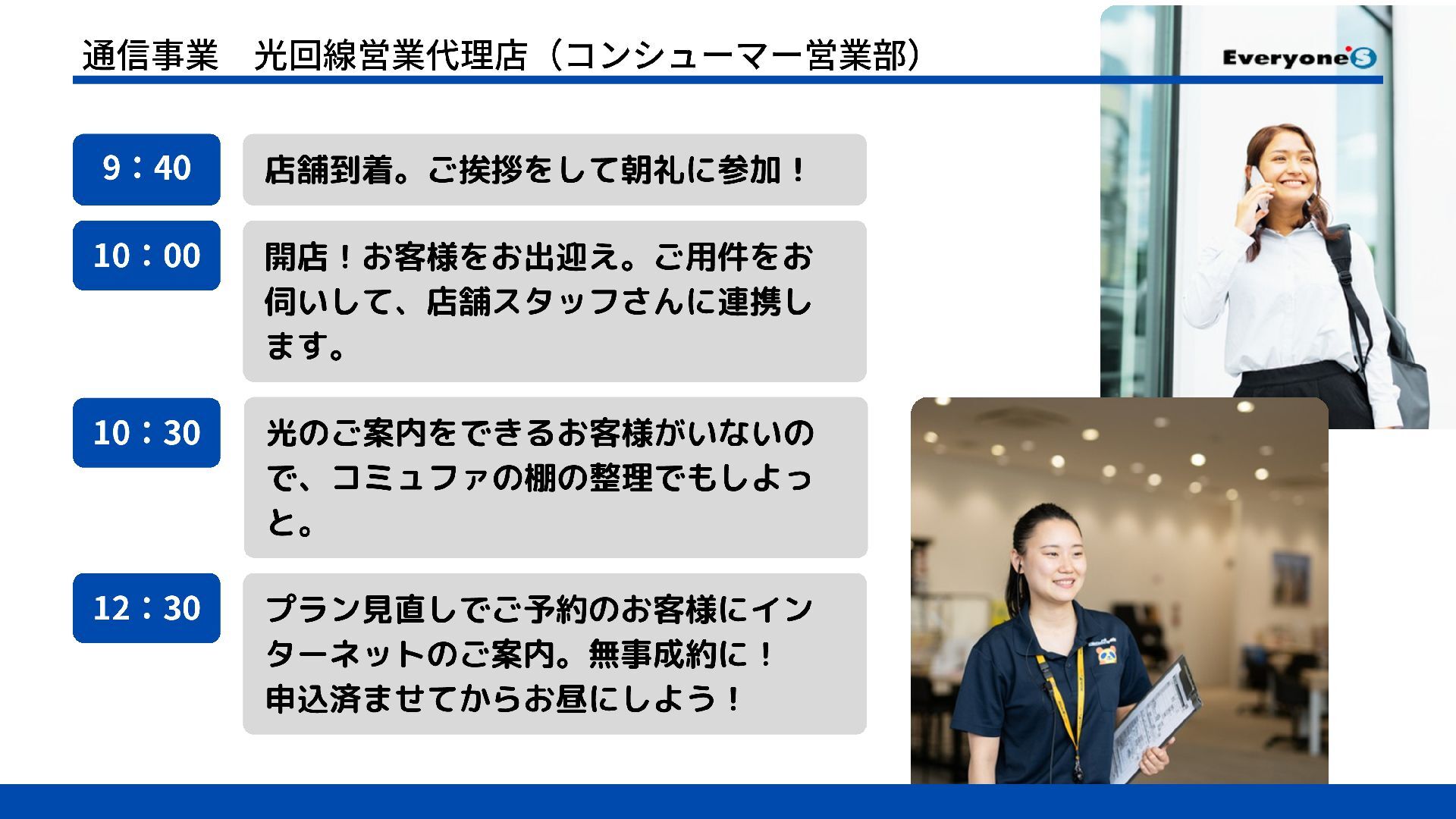 通信事業　光回線営業代理店（コンシューマー営業部）

Everyone'S

9：40

店舗到着。ご挨拶をして朝礼に参加！

10：00

開店！お客様をお出迎え。ご用件をお伺いして、店舗スタッフさんに連携します。

10：30

光のご案内をできるお客様がいないので、コミュファの棚の整理でもしよっと。

12：30

プラン見直しでご予約のお客様にインターネットのご案内。無事成約に！
申込済ませてからお昼にしよう！